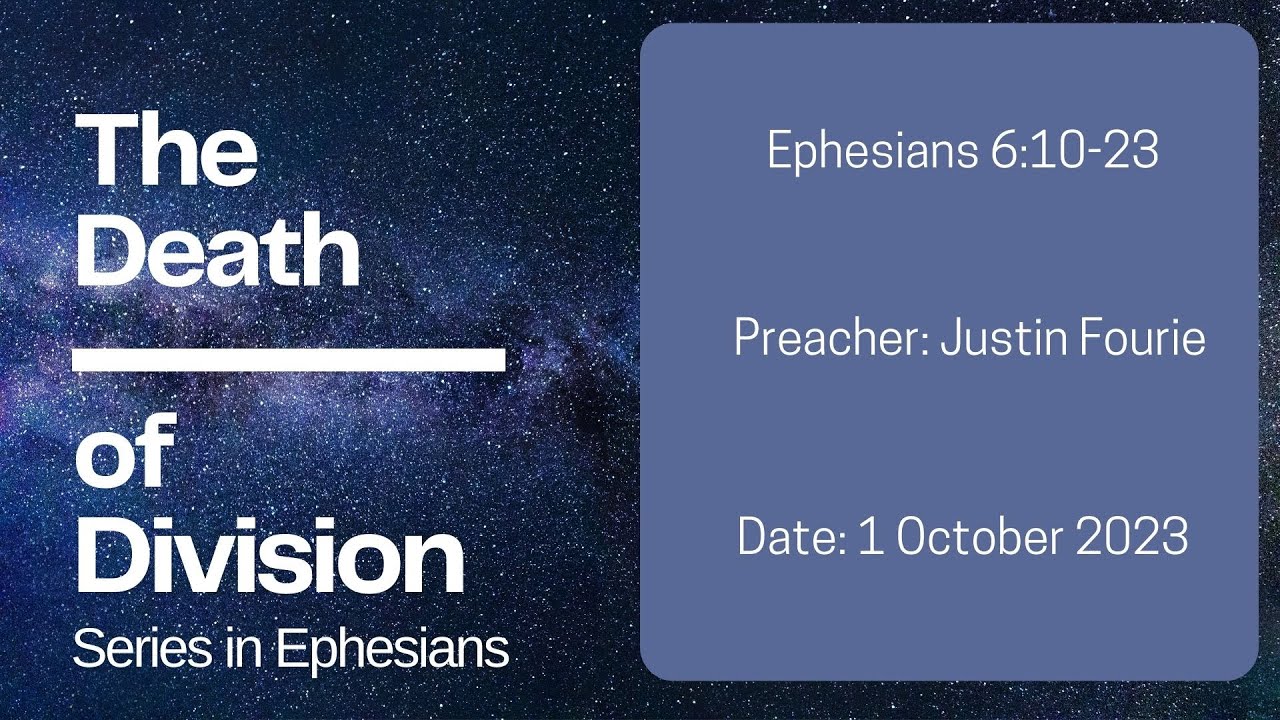 The Death

of Division

Series in Ephesians

Ephesians 6:10-23

Preacher: Justin Fourie

Date: 1 October 2023